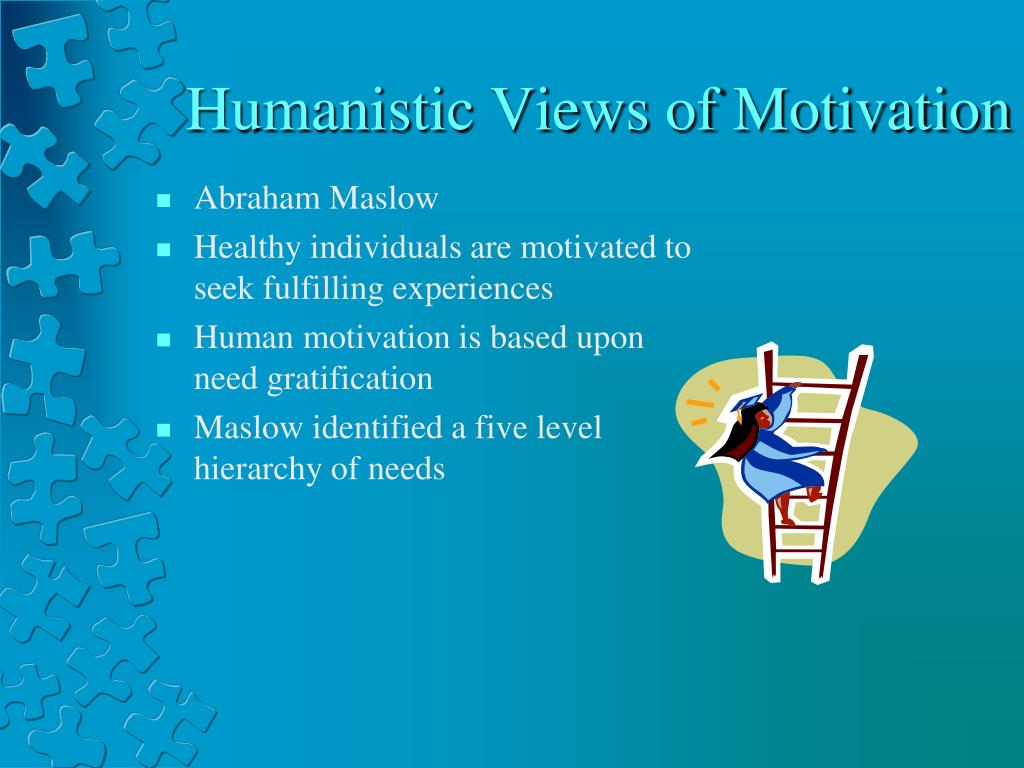 Humanistic Views of Motivation

- Abraham Maslow
- Healthy individuals are motivated to seek fulfilling experiences
- Human motivation is based upon need gratification
- Maslow identified a five level hierarchy of needs